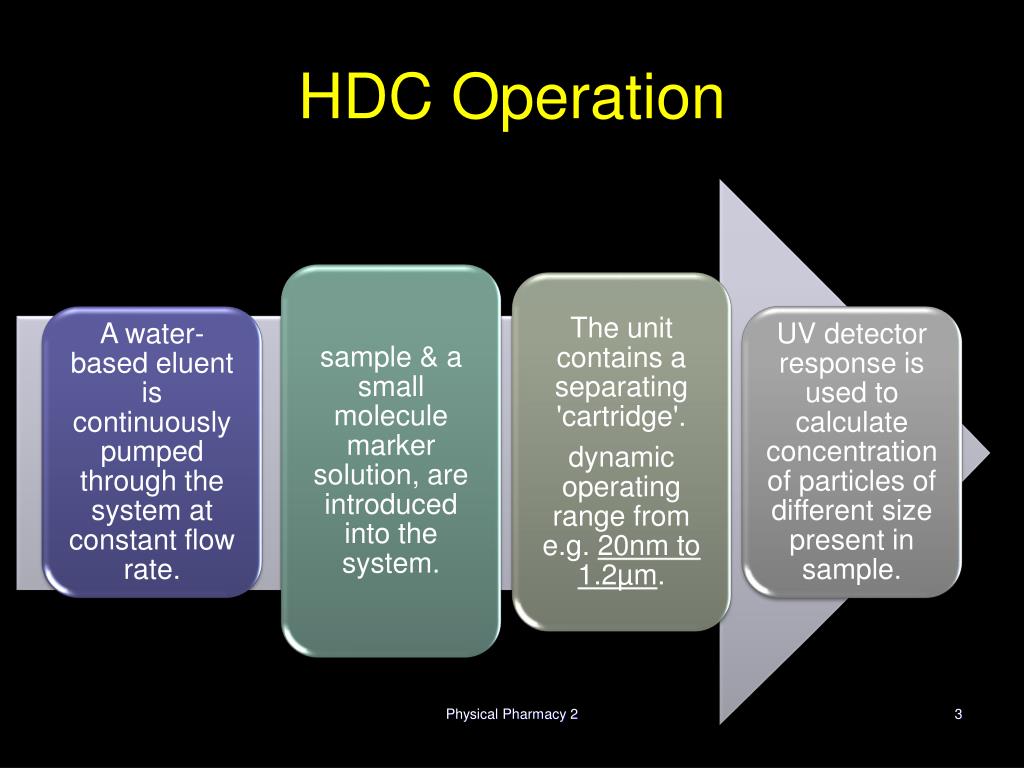 HDC Operation

A water-based eluent is continuously pumped through the system at constant flow rate.

sample & a small molecule marker solution, are introduced into the system.

The unit contains a separating 'cartridge'.

dynamic operating range from e.g. 20nm to 1.2μm.

UV detector response is used to calculate concentration of particles of different size present in sample.

Physical Pharmacy 2

3